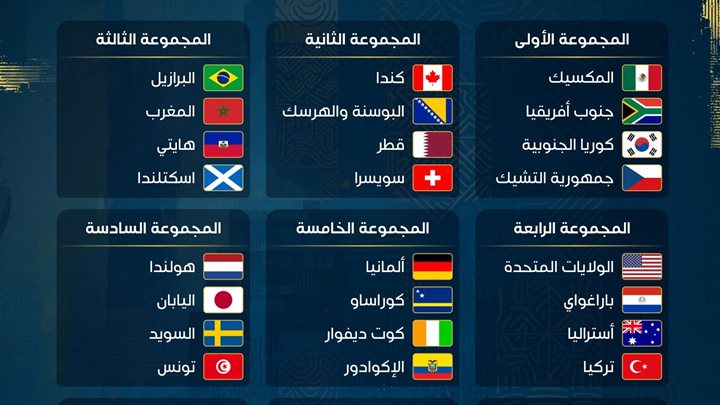 المجموعة الأولى
المكسيك
جنوب أفريقيا
كوريا الجنوبية
جمهورية التشيك

المجموعة الثانية
كندا
البوسنة والهرسك
قطر
سويسرا

المجموعة الثالثة
البرازيل
المغرب
هايتي
اسكتلندا

المجموعة الرابعة
الولايات المتحدة
باراغواي
أستراليا
تركيا

المجموعة الخامسة
ألمانيا
كوراساو
كوت ديفوار
الإكوادور

المجموعة السادسة
هولندا
اليابان
السويد
تونس